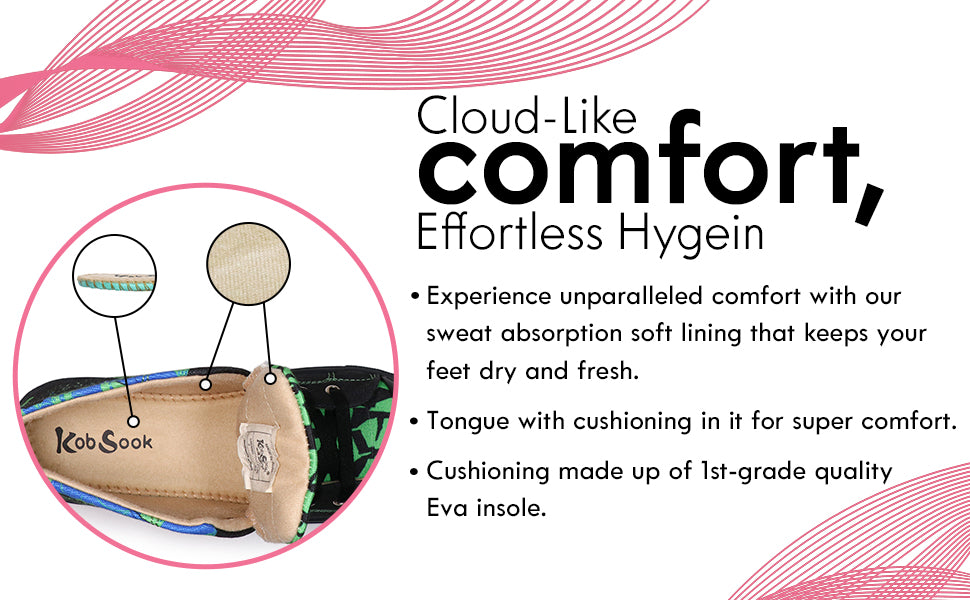 Cloud-Like
comfort,
Effortless Hygein

• Experience unparalleled comfort with our sweat absorption soft lining that keeps your feet dry and fresh.

• Tongue with cushioning in it for super comfort.

• Cushioning made up of 1st-grade quality Eva insole.

Kob Sook